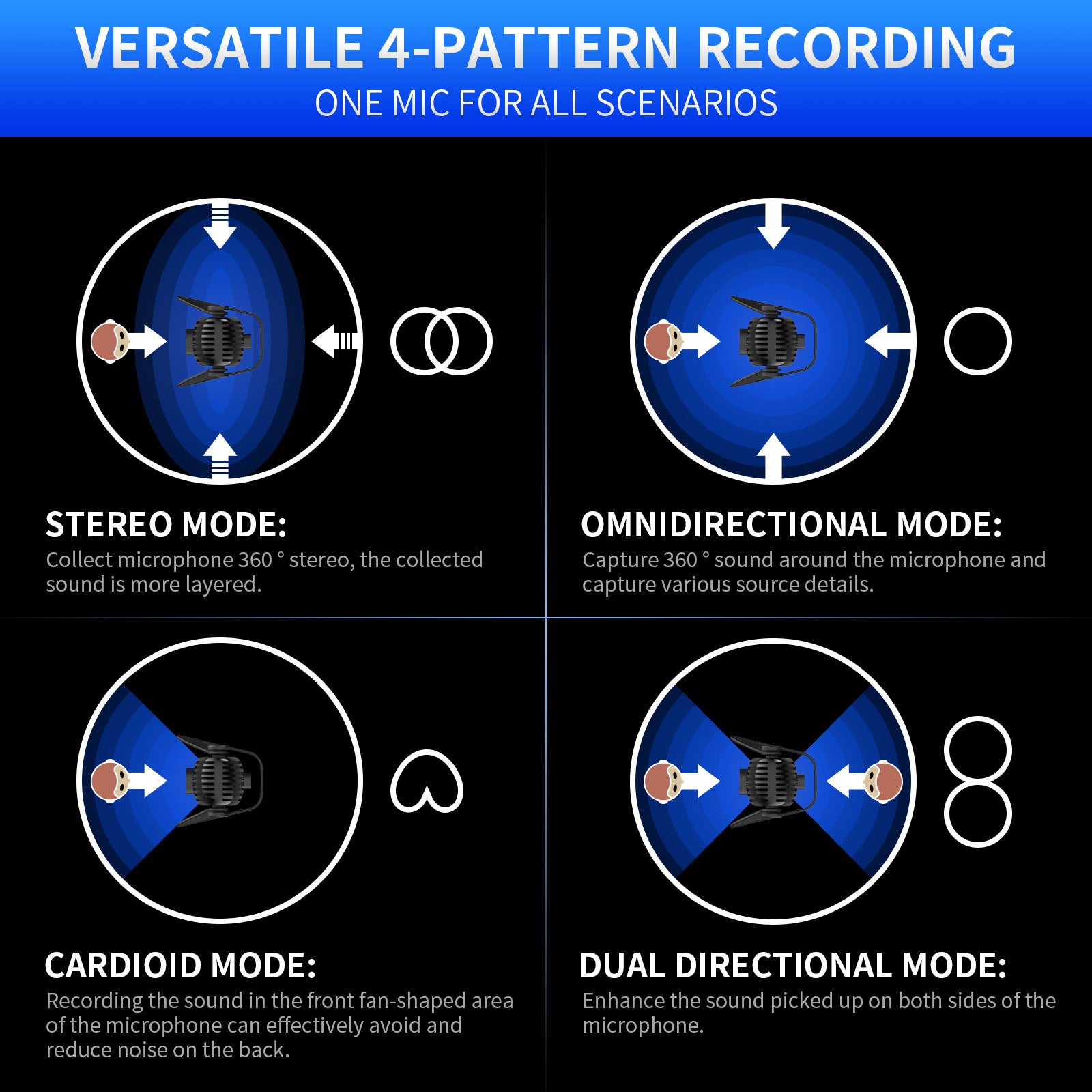 VERSATILE 4-PATTERN RECORDING
ONE MIC FOR ALL SCENARIOS

STEREO MODE:
Collect microphone 360 ° stereo, the collected sound is more layered.

OMNIDIRECTIONAL MODE:
Capture 360 ° sound around the microphone and capture various source details.

CARDIOID MODE:
Recording the sound in the front fan-shaped area of the microphone can effectively avoid and reduce noise on the back.

DUAL DIRECTIONAL MODE:
Enhance the sound picked up on both sides of the microphone.